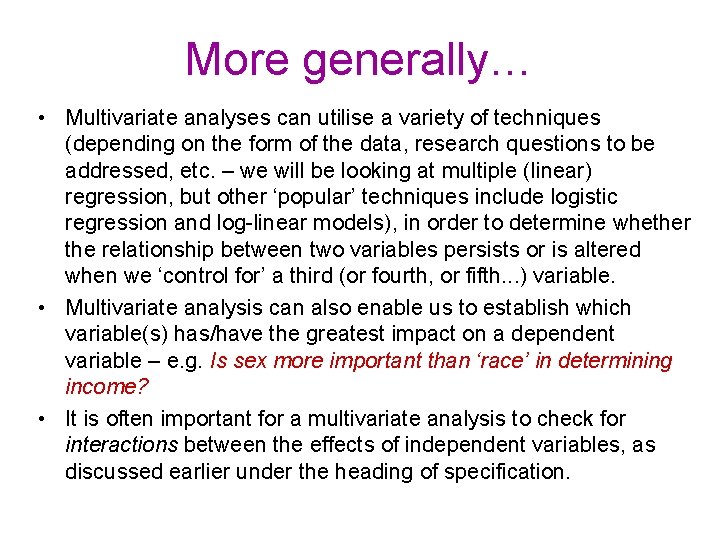 More generally…

• Multivariate analyses can utilise a variety of techniques (depending on the form of the data, research questions to be addressed, etc. – we will be looking at multiple (linear) regression, but other ‘popular’ techniques include logistic regression and log-linear models), in order to determine whether the relationship between two variables persists or is altered when we ‘control for’ a third (or fourth, or fifth...) variable.

• Multivariate analysis can also enable us to establish which variable(s) has/have the greatest impact on a dependent variable – e.g. Is sex more important than ‘race’ in determining income?

• It is often important for a multivariate analysis to check for interactions between the effects of independent variables, as discussed earlier under the heading of specification.